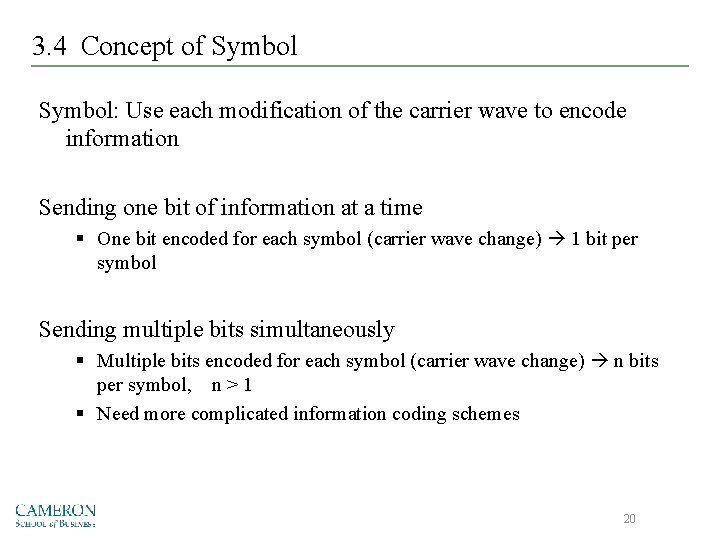 3.4 Concept of Symbol

Symbol: Use each modification of the carrier wave to encode information

Sending one bit of information at a time

▪ One bit encoded for each symbol (carrier wave change) → 1 bit per symbol

Sending multiple bits simultaneously

▪ Multiple bits encoded for each symbol (carrier wave change) → n bits per symbol, n > 1
▪ Need more complicated information coding schemes

CAMERON
School of Business

20